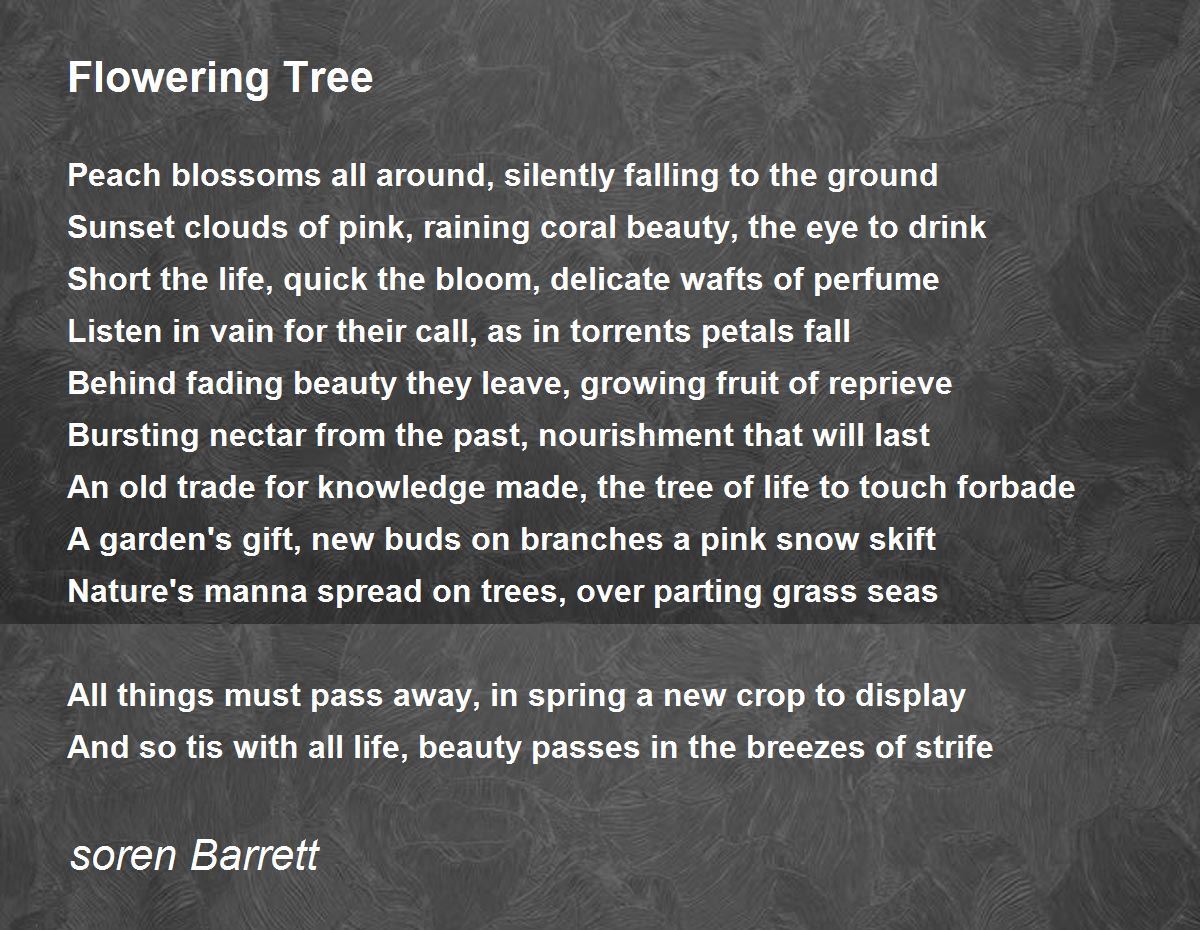 Flowering Tree

Peach blossoms all around, silently falling to the ground
Sunset clouds of pink, raining coral beauty, the eye to drink
Short the life, quick the bloom, delicate wafts of perfume
Listen in vain for their call, as in torrents petals fall
Behind fading beauty they leave, growing fruit of reprieve
Bursting nectar from the past, nourishment that will last
An old trade for knowledge made, the tree of life to touch forbade
A garden's gift, new buds on branches a pink snow skift
Nature's manna spread on trees, over parting grass seas

All things must pass away, in spring a new crop to display
And so tis with all life, beauty passes in the breezes of strife

soren Barrett